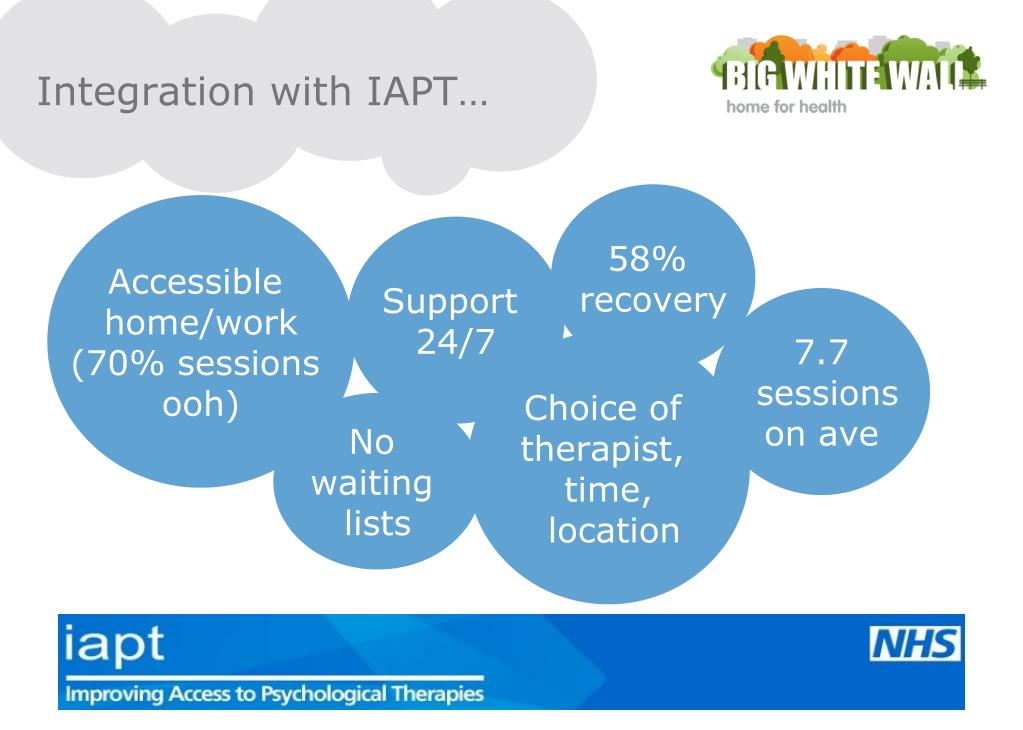 Integration with IAPT…

BIG WHITE WALL
home for health

Accessible home/work (70% sessions ooh)

Support 24/7

58% recovery

7.7 sessions on ave

No waiting lists

Choice of therapist, time, location

iapt
Improving Access to Psychological Therapies

NHS